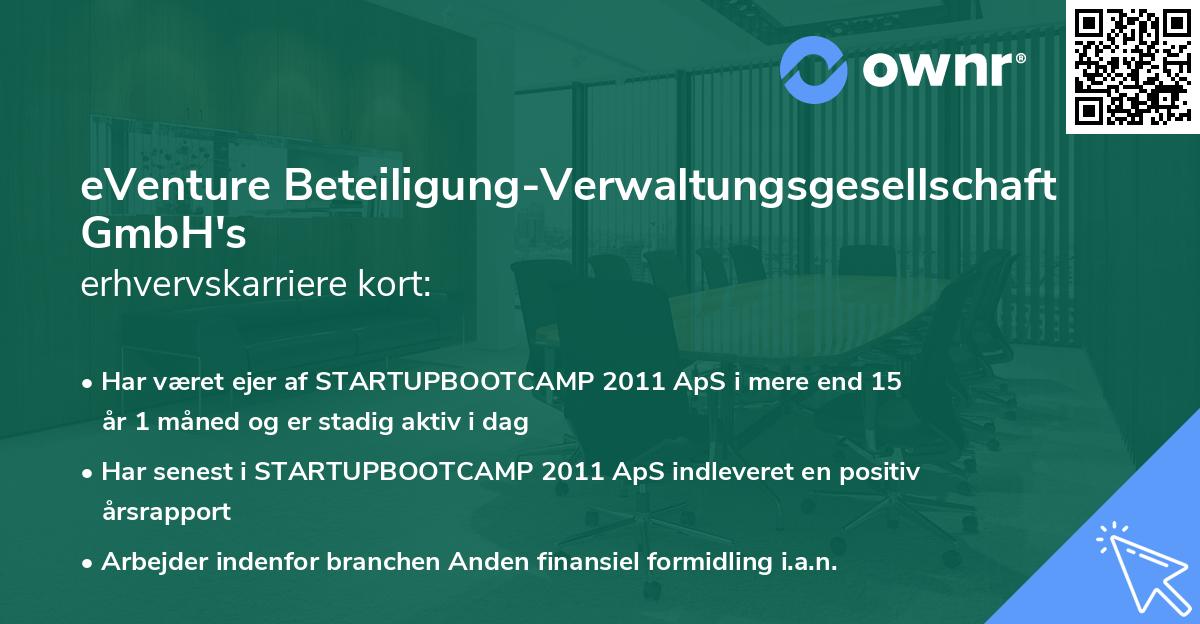 ownr®

eVenture Beteiligung-Verwaltungsgesellschaft GmbH's

erhvervskarriere kort:

• Har været ejer af STARTUPBOOTCAMP 2011 ApS i mere end 15 år 1 måned og er stadig aktiv i dag

• Har senest i STARTUPBOOTCAMP 2011 ApS indleveret en positiv årsrapport

• Arbejder indenfor branchen Anden finansiel formidling i.a.n.